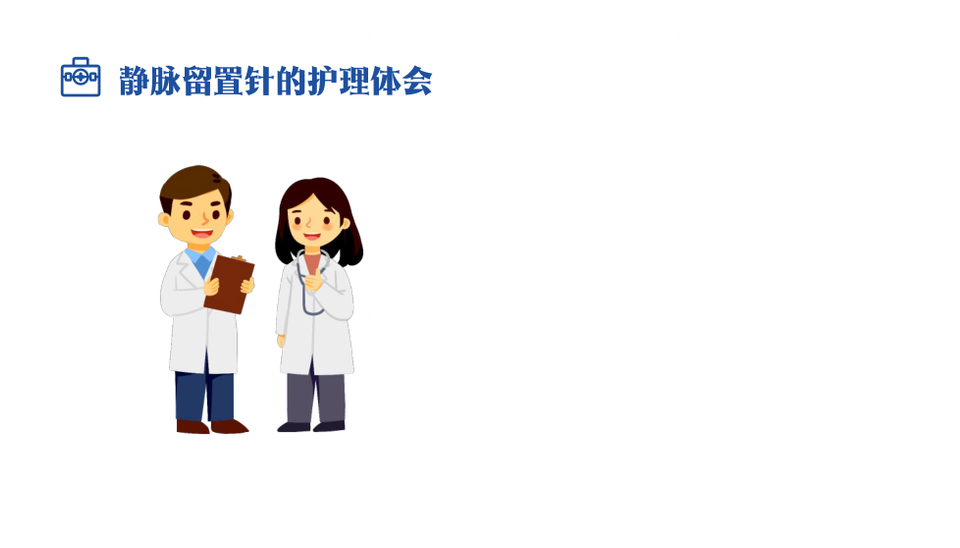 静脉留置针的护理体会